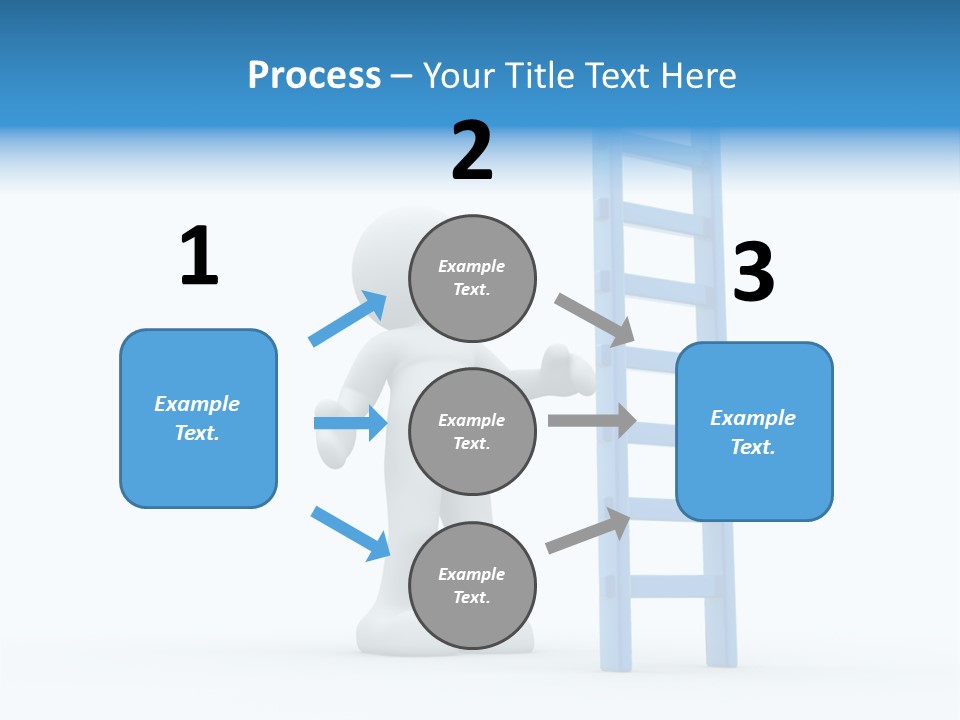 Process – Your Title Text Here

1

Example Text.

2

Example Text.

Example Text.

Example Text.

3

Example Text.